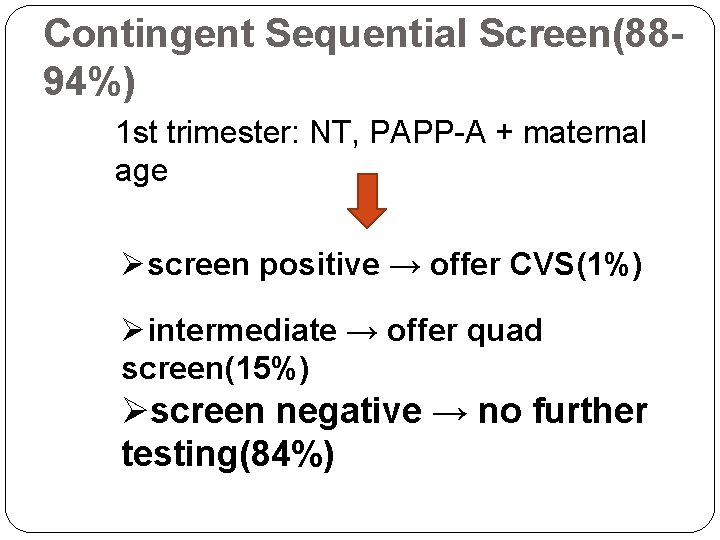 Contingent Sequential Screen(88-94%)

1st trimester: NT, PAPP-A + maternal age

➢screen positive → offer CVS(1%)

➢intermediate → offer quad screen(15%)

➢screen negative → no further testing(84%)